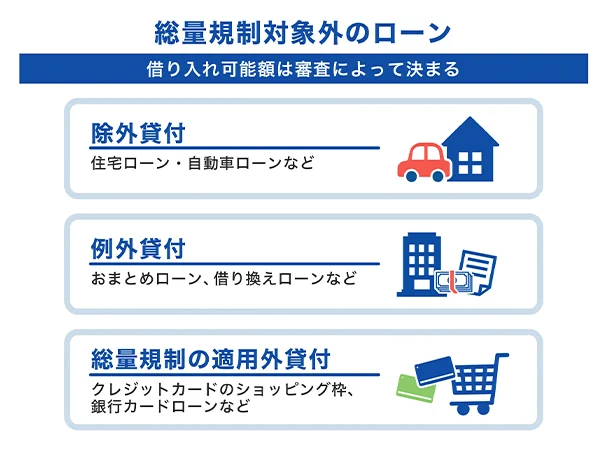 総量規制対象外のローン

借り入れ可能額は審査によって決まる

除外貸付

住宅ローン・自動車ローンなど

例外貸付

おまとめローン、借り換えローンなど

総量規制の適用外貸付

クレジットカードのショッピング枠、銀行カードローンなど